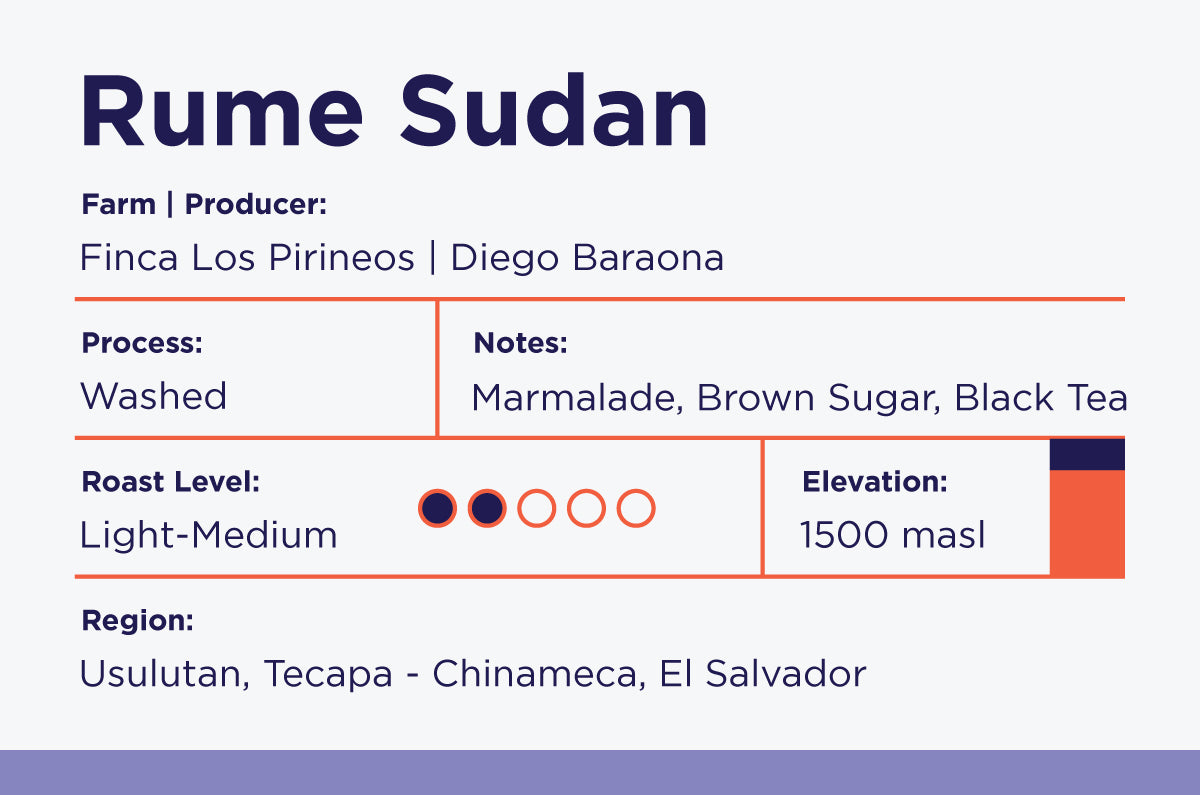 Rume Sudan

Farm | Producer:
Finca Los Pirineos | Diego Baraona

Process:
Washed

Notes:
Marmalade, Brown Sugar, Black Tea

Roast Level:
Light-Medium

Elevation:
1500 masl

Region:
Usulutan, Tecapa - Chinameca, El Salvador